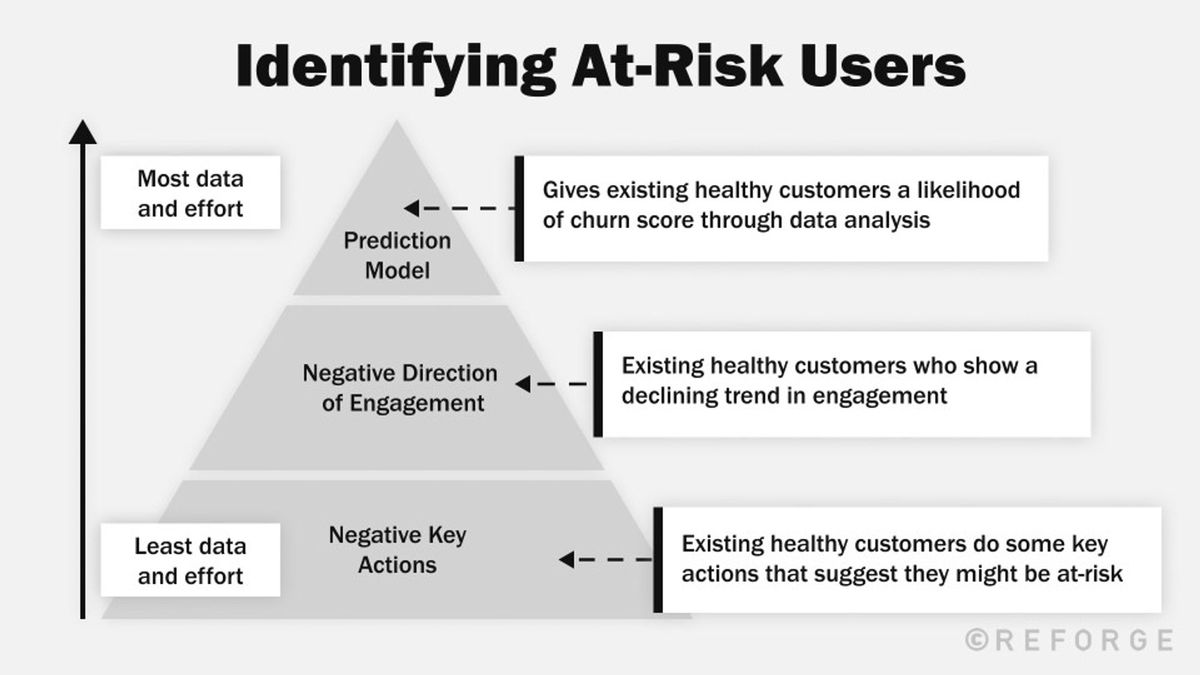 Identifying At-Risk Users

Most data and effort

Prediction Model

Gives existing healthy customers a likelihood of churn score through data analysis

Negative Direction of Engagement

Existing healthy customers who show a declining trend in engagement

Least data and effort

Negative Key Actions

Existing healthy customers do some key actions that suggest they might be at-risk

©REFORGE